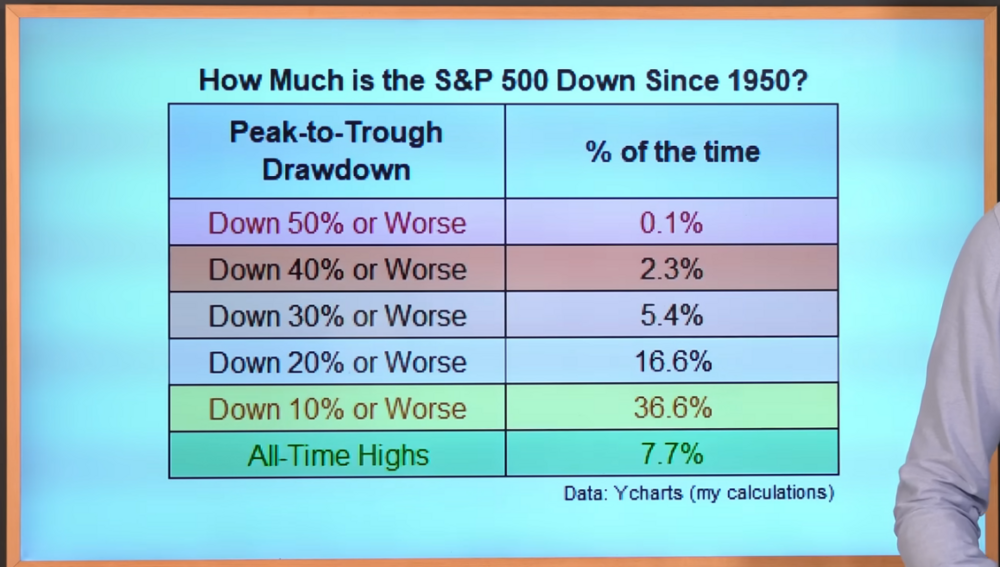 How Much is the S&P 500 Down Since 1950?

| Peak-to-Trough Drawdown | % of the time |
|---|---|
| Down 50% or Worse | 0.1% |
| Down 40% or Worse | 2.3% |
| Down 30% or Worse | 5.4% |
| Down 20% or Worse | 16.6% |
| Down 10% or Worse | 36.6% |
| All-Time Highs | 7.7% |

Data: Ycharts (my calculations)